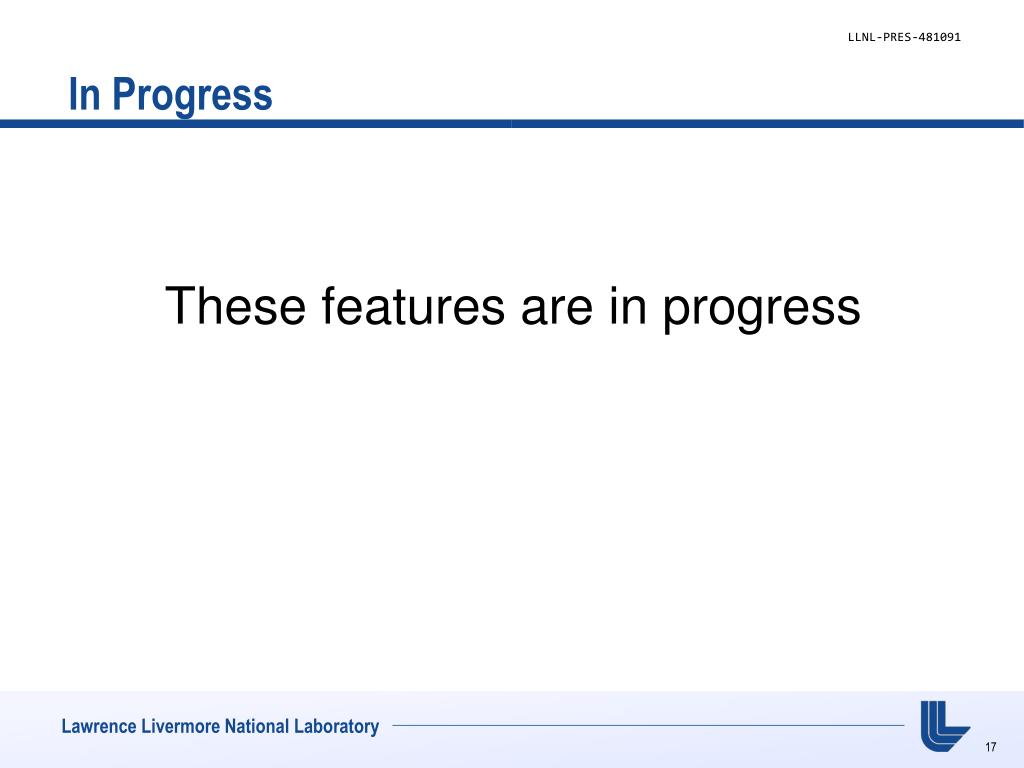 LLNL-PRES-481091

In Progress

These features are in progress

Lawrence Livermore National Laboratory

17